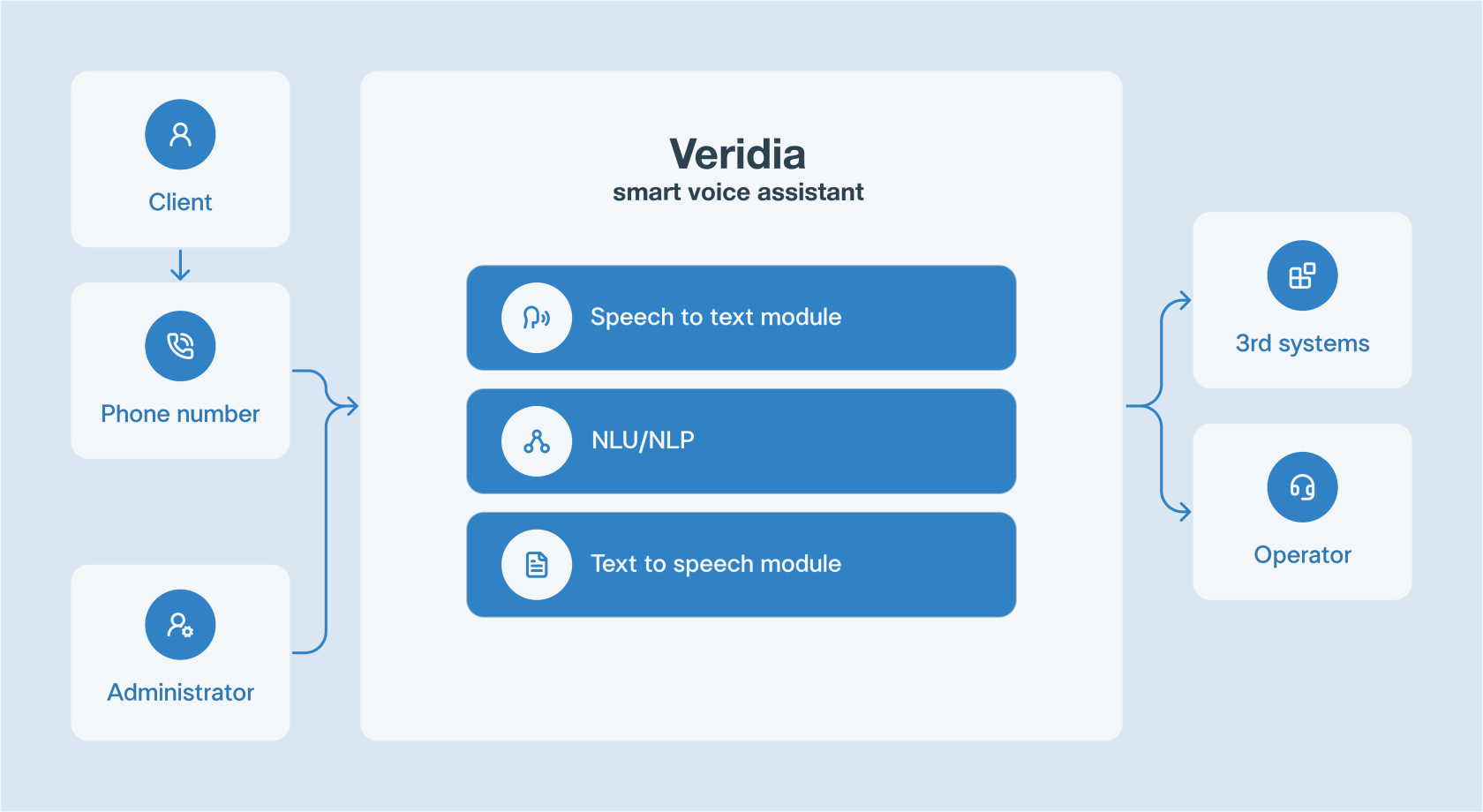 Client

Phone number

Administrator

Veridia
smart voice assistant

Speech to text module

NLU/NLP

Text to speech module

3rd systems

Operator